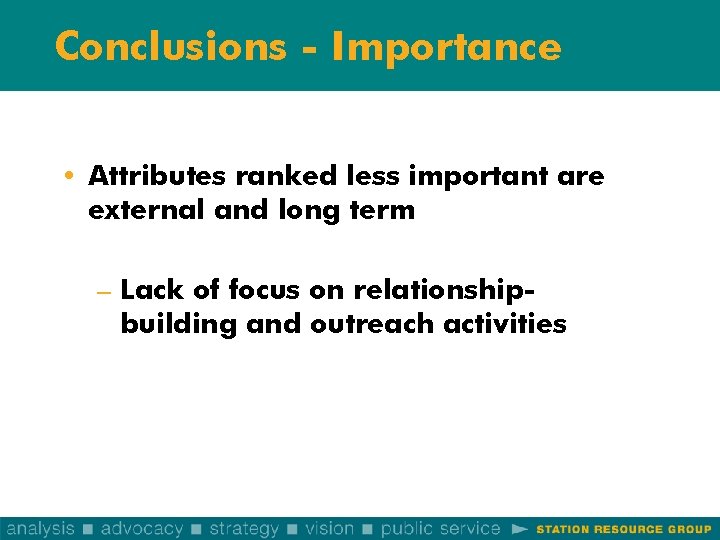 Conclusions - Importance

• Attributes ranked less important are external and long term

– Lack of focus on relationship-building and outreach activities

analysis ■ advocacy ■ strategy ■ vision ■ public service ► STATION RESOURCE GROUP